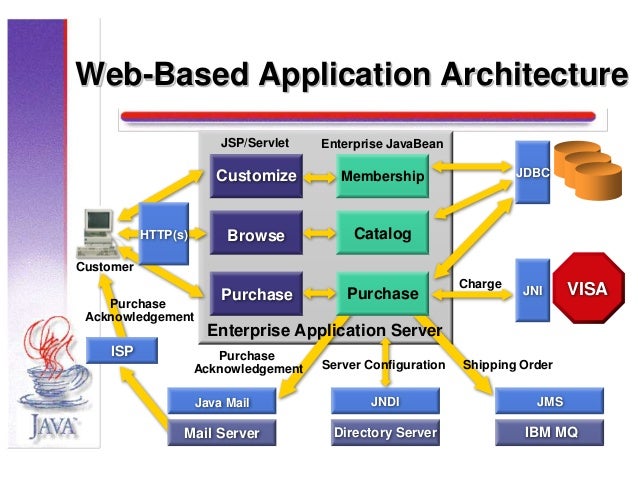 Web-Based Application Architecture

JSP/Servlet

Enterprise JavaBean

Customize

Membership

JDBC

HTTP(s)

Browse

Catalog

Customer

Purchase

Purchase

Charge

JNI

VISA

Purchase Acknowledgement

Enterprise Application Server

ISP

Purchase Acknowledgement

Server Configuration

Shipping Order

Java Mail

JNDI

JMS

Mail Server

Directory Server

IBM MQ

JAVA